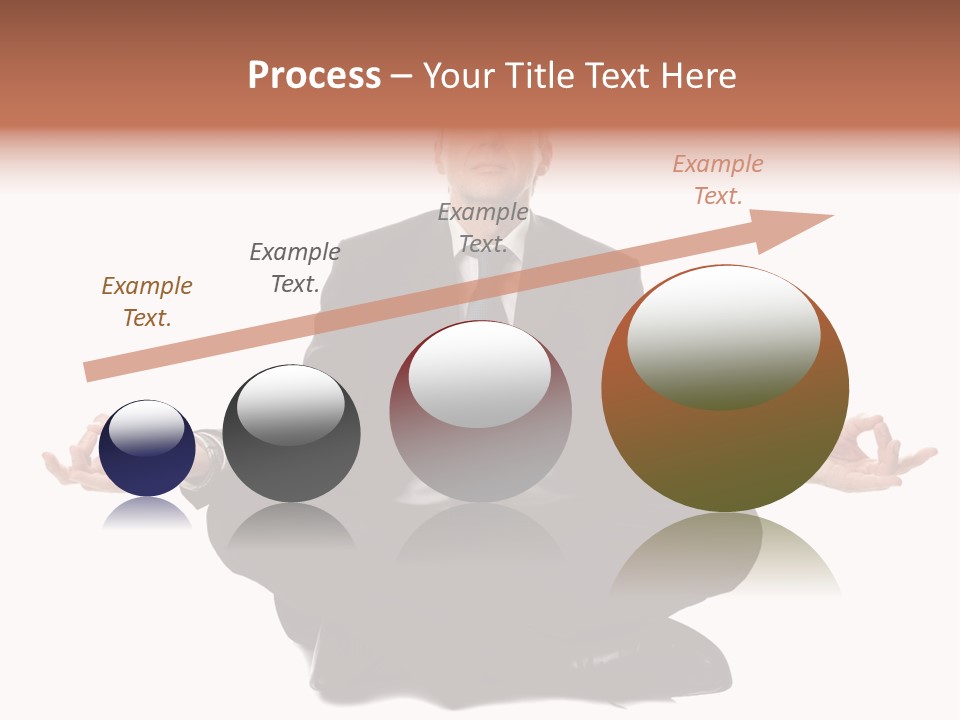 Process – Your Title Text Here

Example Text.

Example Text.

Example Text.

Example Text.